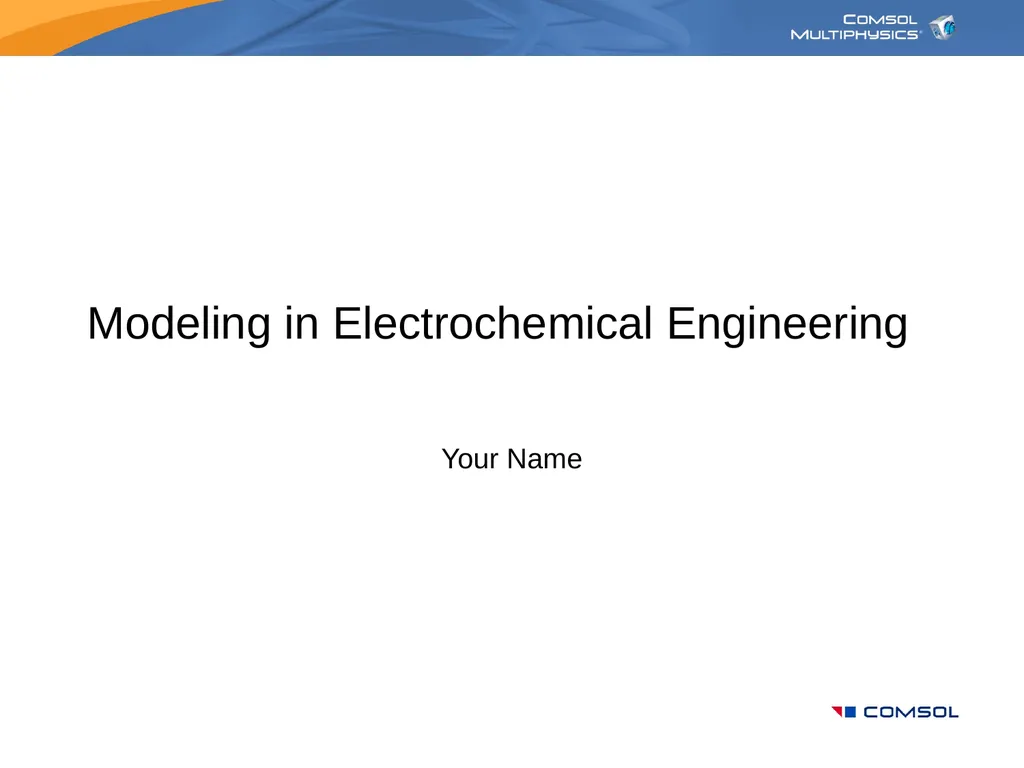 COMSOL MULTIPHYSICS®

Modeling in Electrochemical Engineering

Your Name

COMSOL